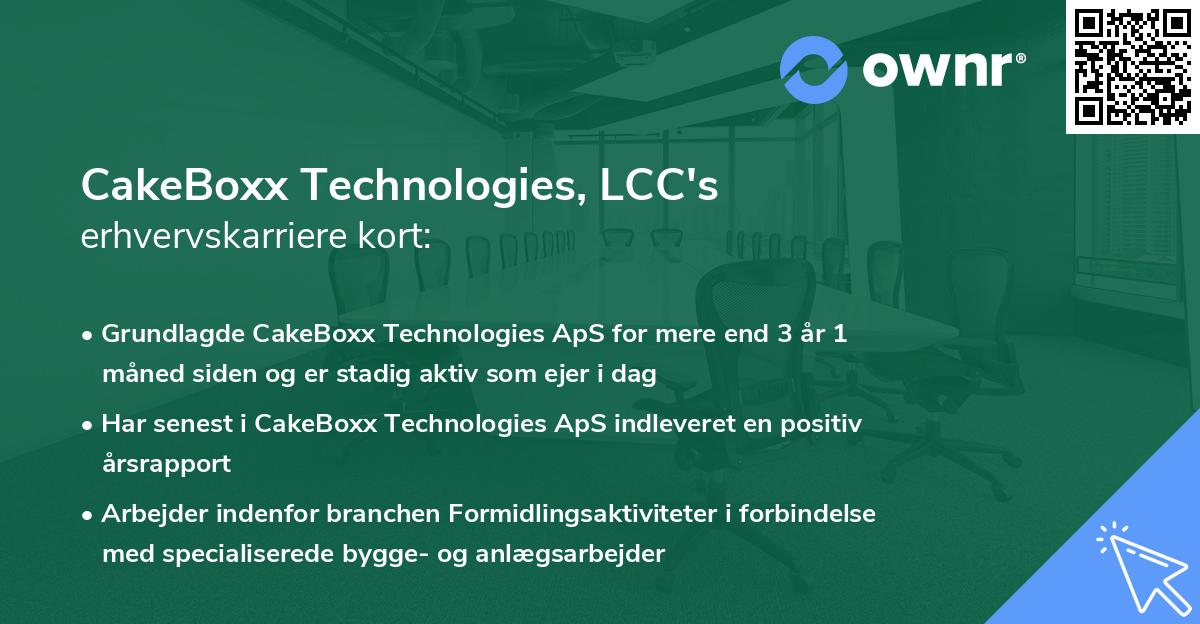 ownr®

CakeBoxx Technologies, LCC's
erhvervskarriere kort:

• Grundlagde CakeBoxx Technologies ApS for mere end 3 år 1 måned siden og er stadig aktiv som ejer i dag

• Har senest i CakeBoxx Technologies ApS indleveret en positiv årsrapport

• Arbejder indenfor branchen Formidlingsaktiviteter i forbindelse med specialiserede bygge- og anlægsarbejder